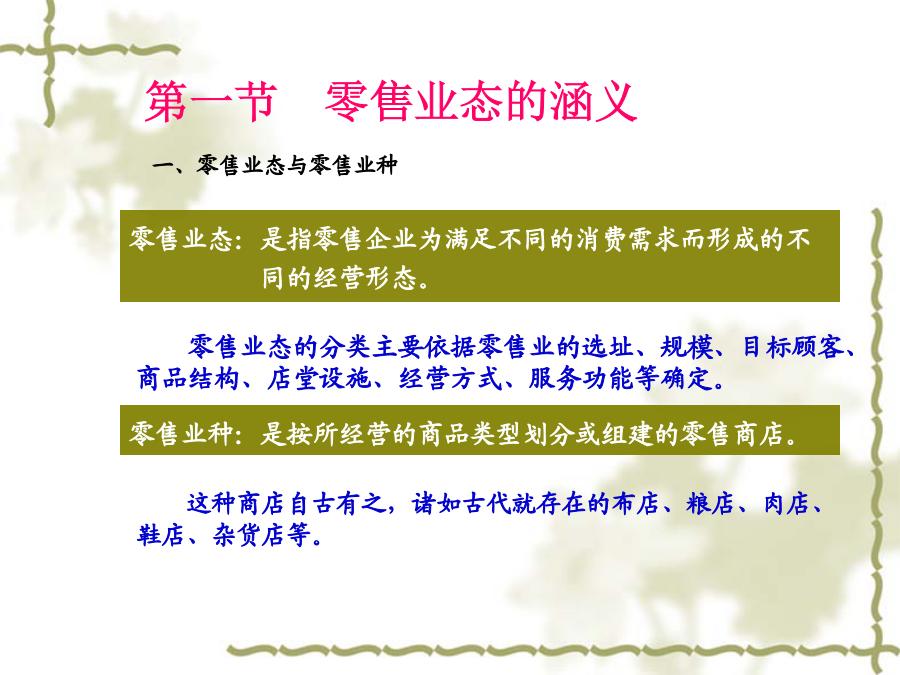 第一节　零售业态的涵义

一、零售业态与零售业种

零售业态：是指零售企业为满足不同的消费需求而形成的不同的经营形态。

零售业态的分类主要依据零售业的选址、规模、目标顾客、商品结构、店堂设施、经营方式、服务功能等确定。

零售业种：是按所经营的商品类型划分或组建的零售商店。

这种商店自古有之，诸如古代就存在的布店、粮店、肉店、鞋店、杂货店等。